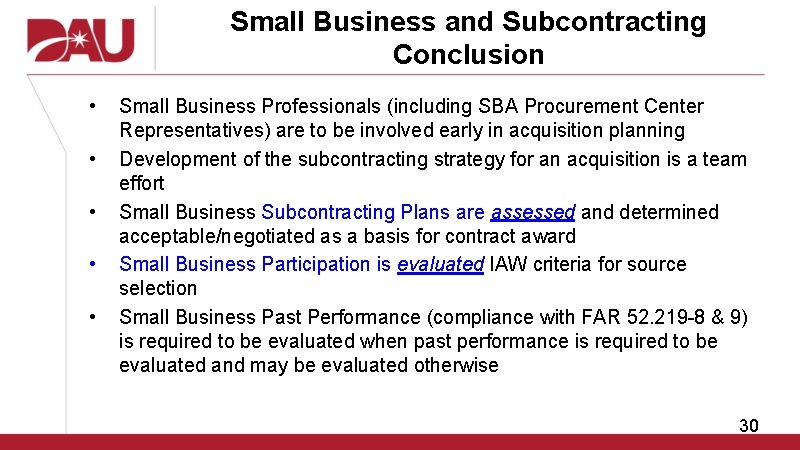 DAU

Small Business and Subcontracting Conclusion

• Small Business Professionals (including SBA Procurement Center Representatives) are to be involved early in acquisition planning
• Development of the subcontracting strategy for an acquisition is a team effort
• Small Business Subcontracting Plans are assessed and determined acceptable/negotiated as a basis for contract award
• Small Business Participation is evaluated IAW criteria for source selection
• Small Business Past Performance (compliance with FAR 52.219-8 & 9) is required to be evaluated when past performance is required to be evaluated and may be evaluated otherwise

30